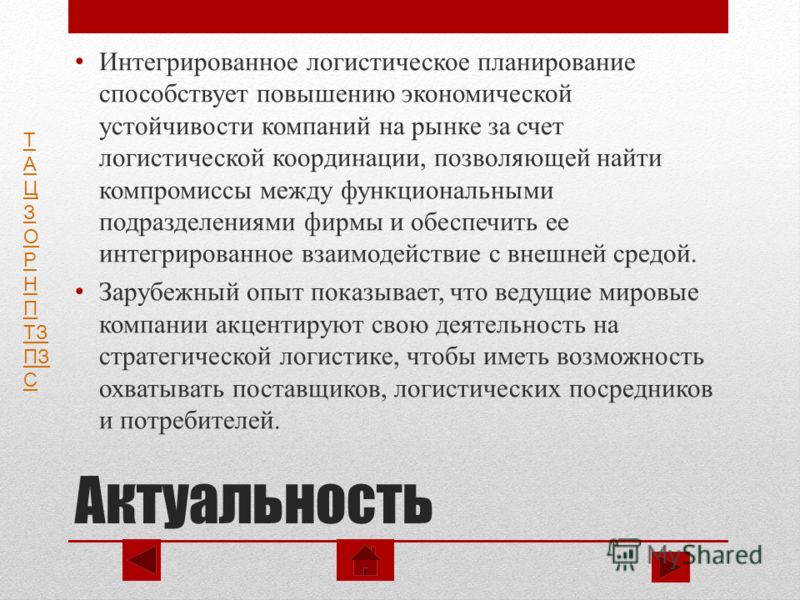 Т
А
Ц
З
О
Р
Н
П
ТЗ
ПЗ
С

• Интегрированное логистическое планирование способствует повышению экономической устойчивости компаний на рынке за счет логистической координации, позволяющей найти компромиссы между функциональными подразделениями фирмы и обеспечить ее интегрированное взаимодействие с внешней средой.

• Зарубежный опыт показывает, что ведущие мировые компании акцентируют свою деятельность на стратегической логистике, чтобы иметь возможность охватывать поставщиков, логистических посредников и потребителей.

Актуальность

MyShared